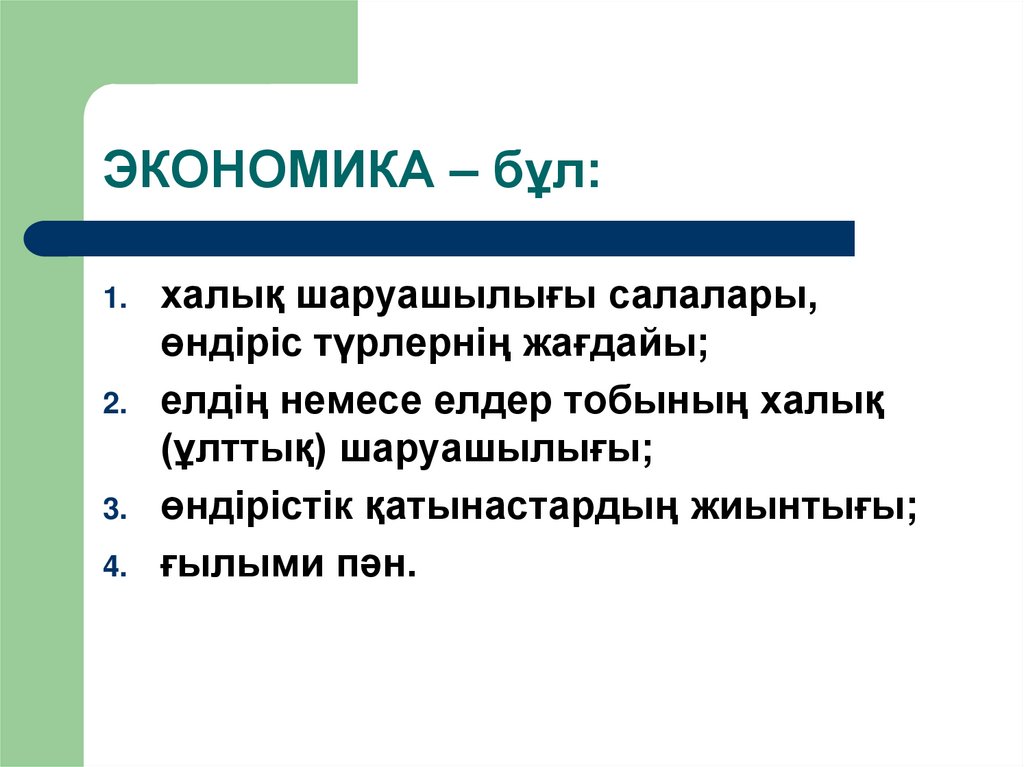 ЭКОНОМИКА – бұл:

1. халық шаруашылығы салалары, өндіріс түрлернің жағдайы;
2. елдің немесе елдер тобының халық (ұлттық) шаруашылығы;
3. өндірістік қатынастардың жиынтығы;
4. ғылыми пән.